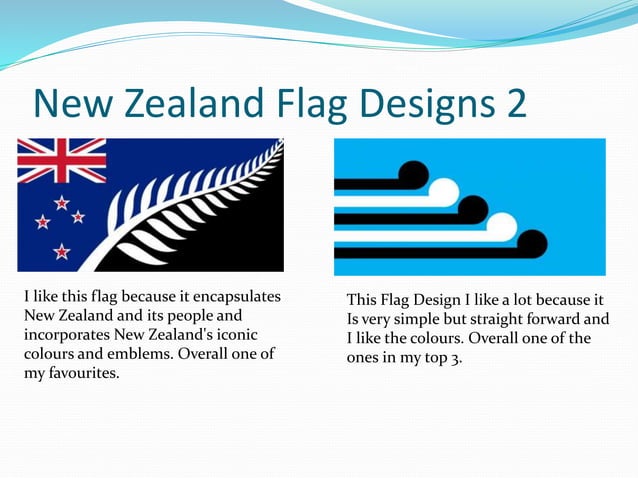 New Zealand Flag Designs 2

I like this flag because it encapsulates New Zealand and its people and incorporates New Zealand's iconic colours and emblems. Overall one of my favourites.

This Flag Design I like a lot because it Is very simple but straight forward and I like the colours. Overall one of the ones in my top 3.